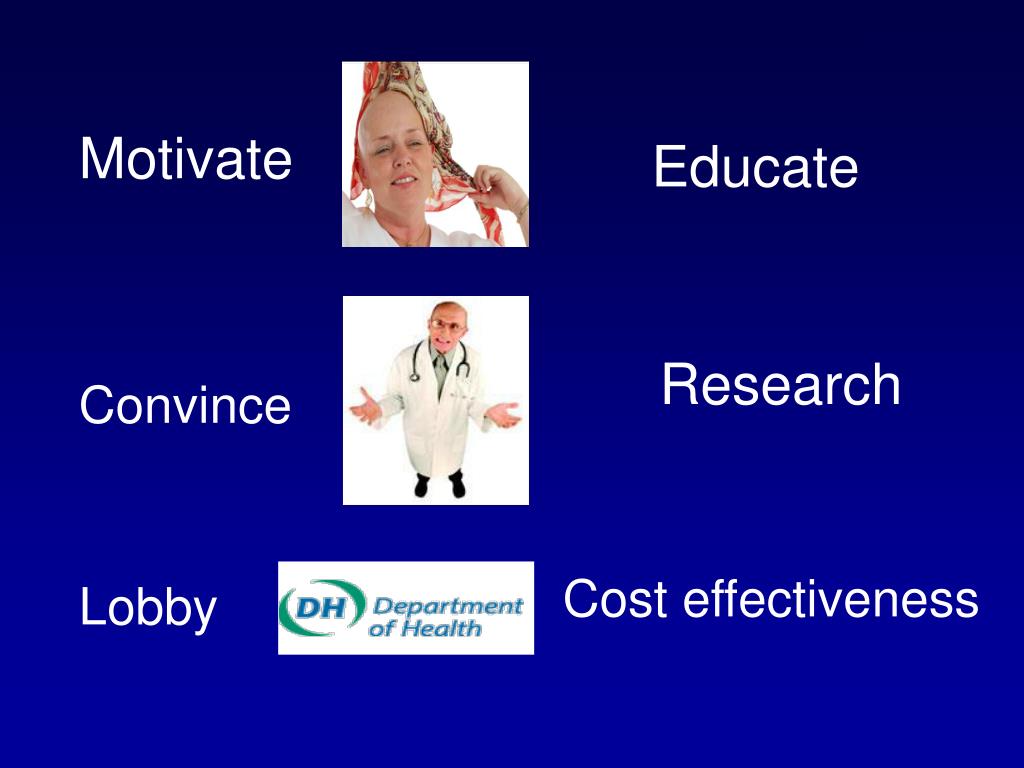 Motivate

Educate

Convince

Research

Lobby

DH Department of Health

Cost effectiveness